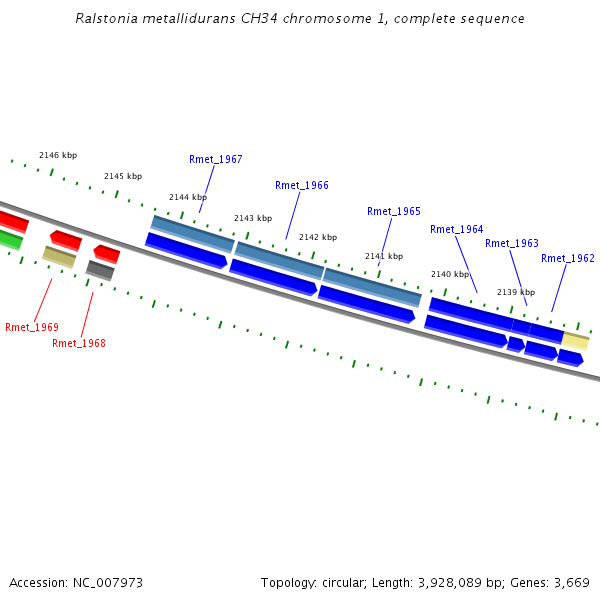 Ralstonia metallidurans CH34 chromosome 1, complete sequence

2146 kbp
2145 kbp
2144 kbp
2143 kbp
2142 kbp
2141 kbp
2140 kbp
2139 kbp

Rmet_1967
Rmet_1966
Rmet_1965
Rmet_1964
Rmet_1963
Rmet_1962
Rmet_1969
Rmet_1968

Accession: NC_007973
Topology: circular; Length: 3,928,089 bp; Genes: 3,669